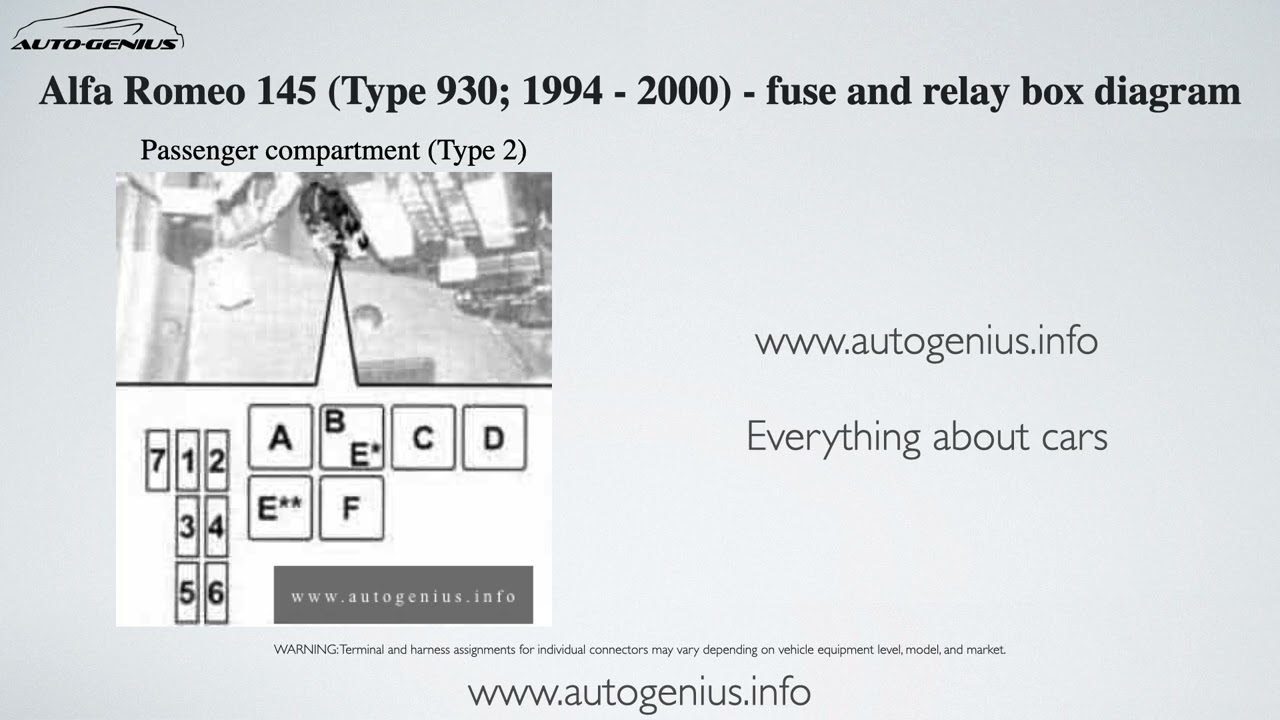 AUTO-GENIUS

Alfa Romeo 145 (Type 930; 1994 - 2000) - fuse and relay box diagram

Passenger compartment (Type 2)

7 1 2
3 4
5 6

A
B
E*
C
D
E**
F

www.autogenius.info

www.autogenius.info

Everything about cars

WARNING: Terminal and harness assignments for individual connectors may vary depending on vehicle equipment level, model, and market.

www.autogenius.info